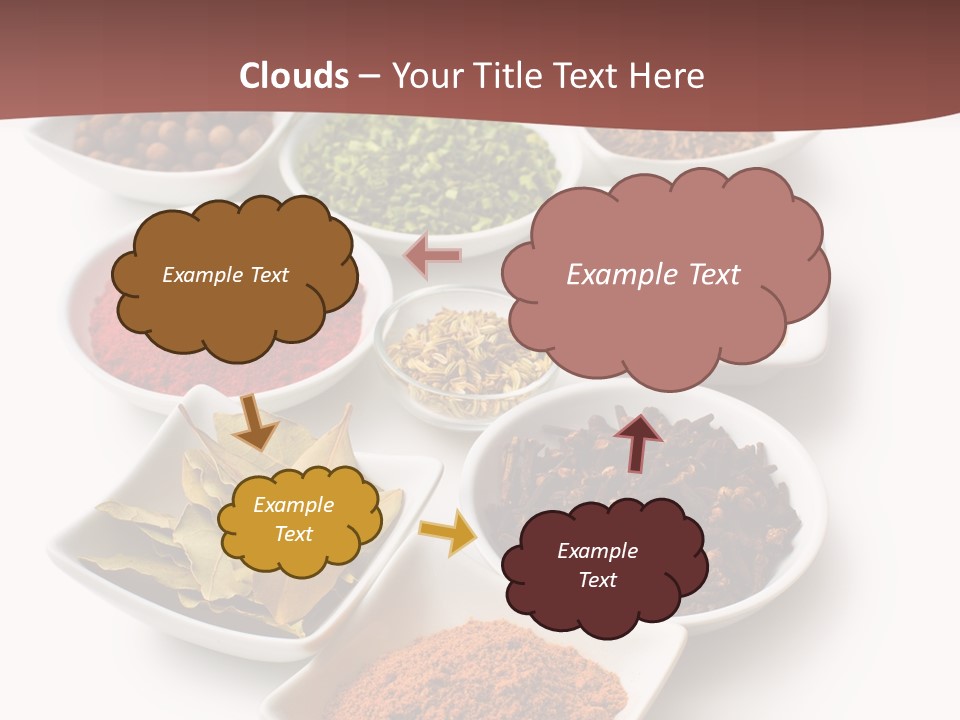 Clouds – Your Title Text Here

Example Text

Example Text

Example Text

Example Text